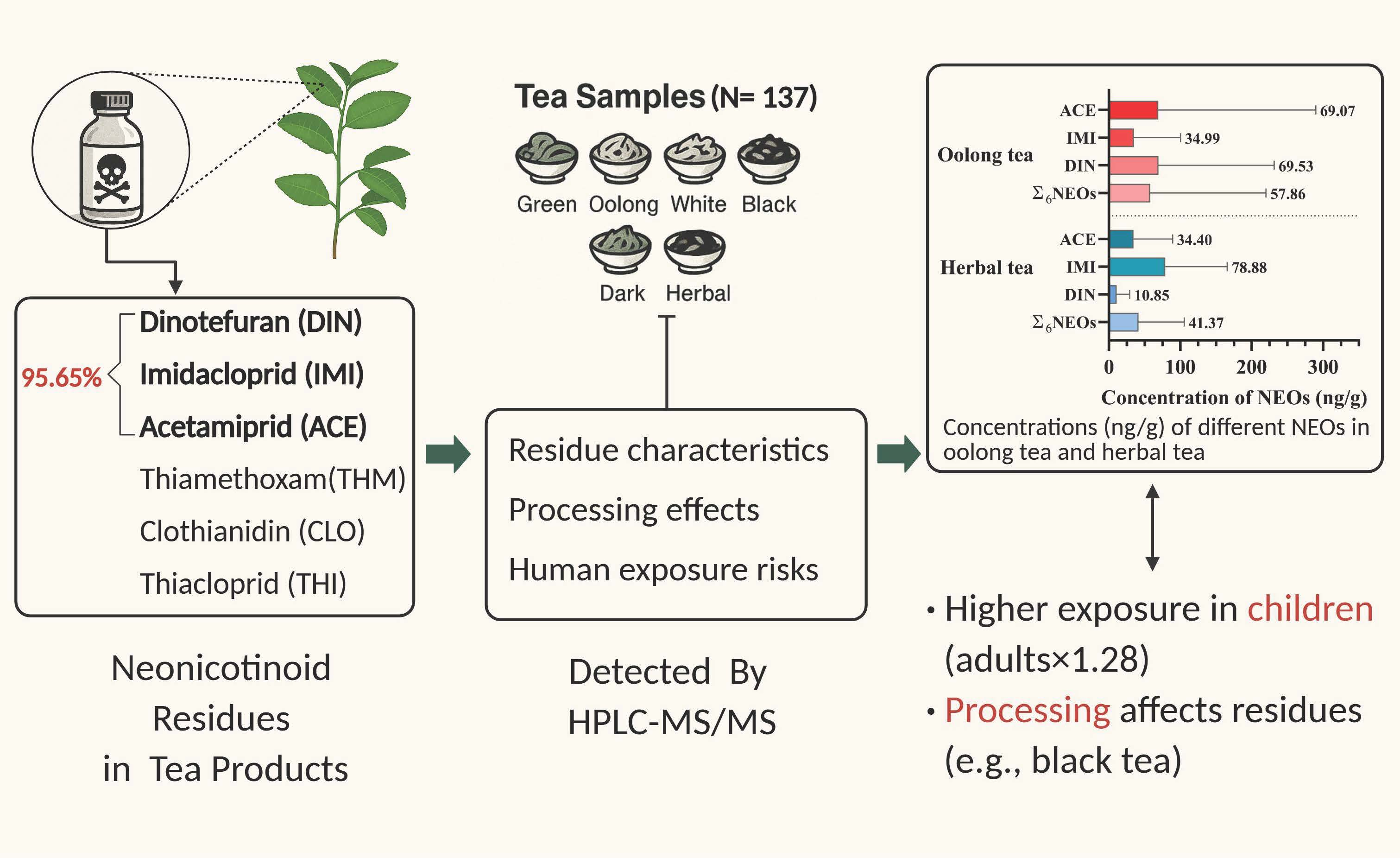 95.65%

Dinotefuran (DIN)

Imidacloprid (IMI)

Acetamiprid (ACE)

Thiamethoxam(THM)

Clothianidin (CLO)

Thiacloprid (THI)

Neonicotinoid Residues in Tea Products

Tea Samples (N= 137)

Green Oolong White Black

Dark Herbal

Residue characteristics

Processing effects

Human exposure risks

Detected By HPLC-MS/MS

Oolong tea

ACE 69.07

IMI 34.99

DIN 69.53

$\Sigma_6$NEOs 57.86

Herbal tea

ACE 34.40

IMI 78.88

DIN 10.85

$\Sigma_6$NEOs 41.37

0 100 200 300

Concentration of NEOs (ng/g)

Concentrations (ng/g) of different NEOs in oolong tea and herbal tea

• Higher exposure in children (adults×1.28)

• Processing affects residues (e.g., black tea)